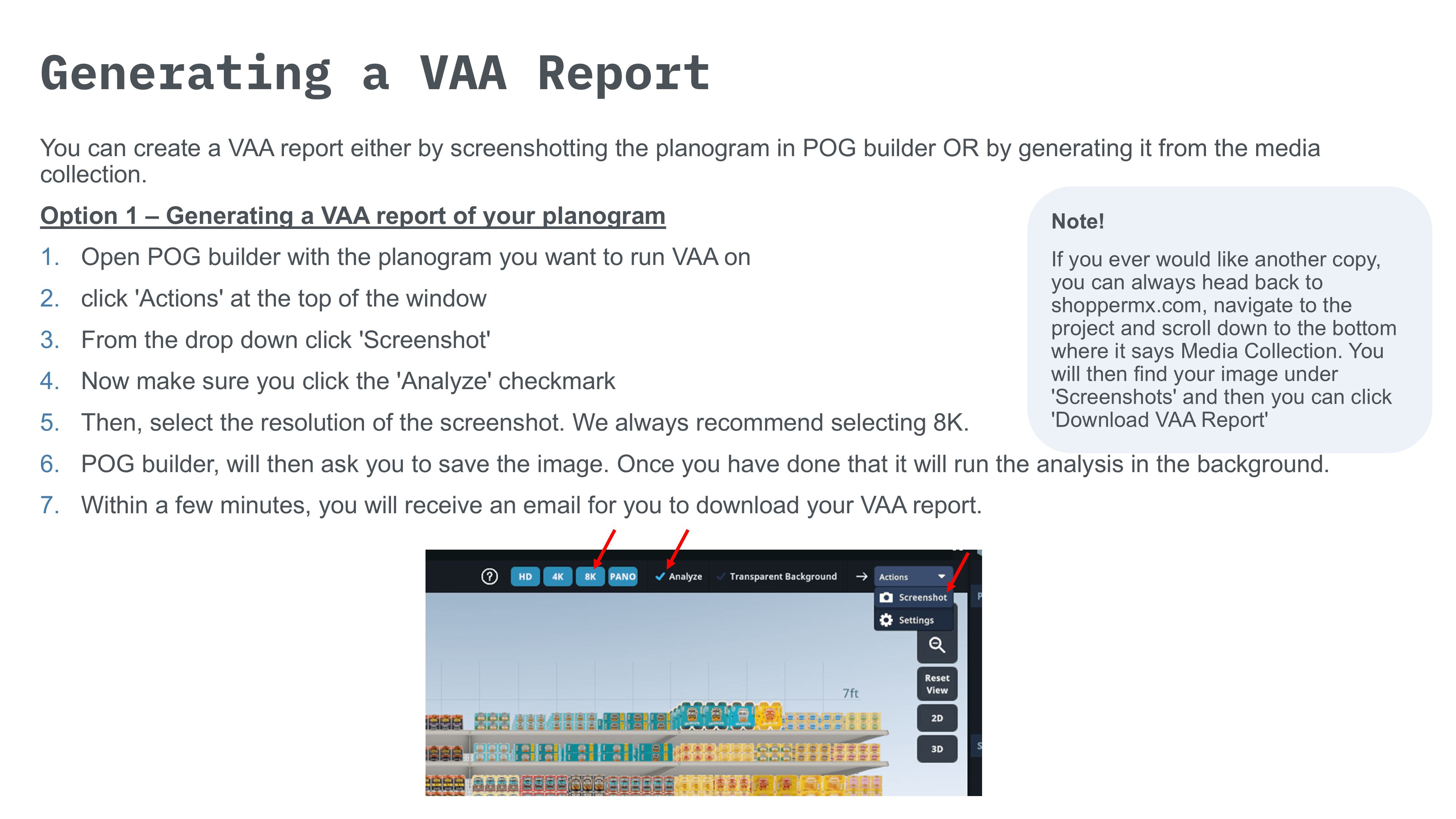 Generating a VAA Report

You can create a VAA report either by screenshotting the planogram in POG builder OR by generating it from the media collection.

Option 1 – Generating a VAA report of your planogram

1. Open POG builder with the planogram you want to run VAA on
2. click 'Actions' at the top of the window
3. From the drop down click 'Screenshot'
4. Now make sure you click the 'Analyze' checkmark
5. Then, select the resolution of the screenshot. We always recommend selecting 8K.
6. POG builder, will then ask you to save the image. Once you have done that it will run the analysis in the background.
7. Within a few minutes, you will receive an email for you to download your VAA report.

Note!

If you ever would like another copy, you can always head back to shoppermx.com, navigate to the project and scroll down to the bottom where it says Media Collection. You will then find your image under 'Screenshots' and then you can click 'Download VAA Report'

HD 4K 8K PANO Analyze Transparent Background Actions
Screenshot
Settings
Reset View
2D
3D
7ft